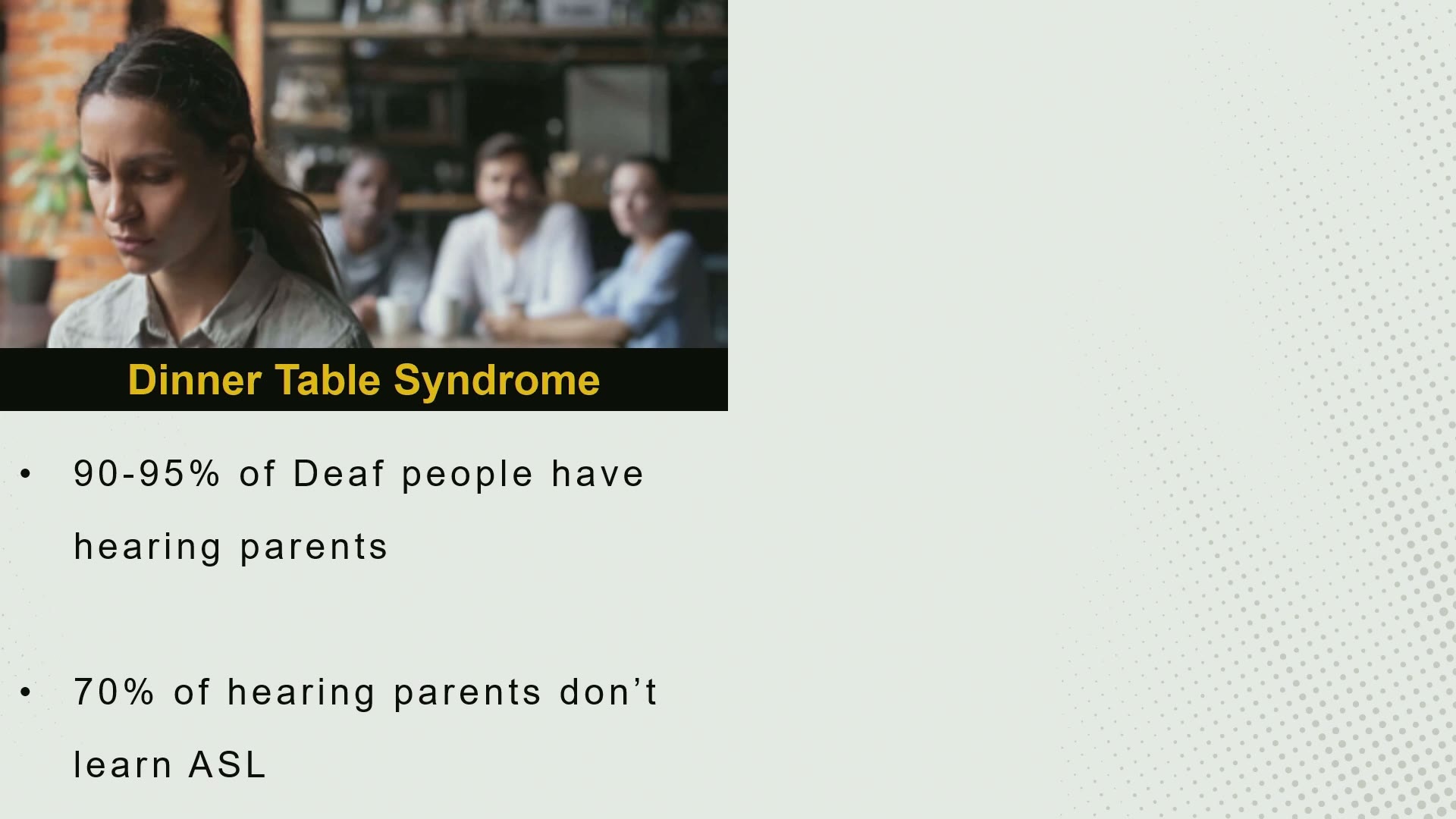 Dinner Table Syndrome

• 90-95% of Deaf people have hearing parents

• 70% of hearing parents don’t learn ASL